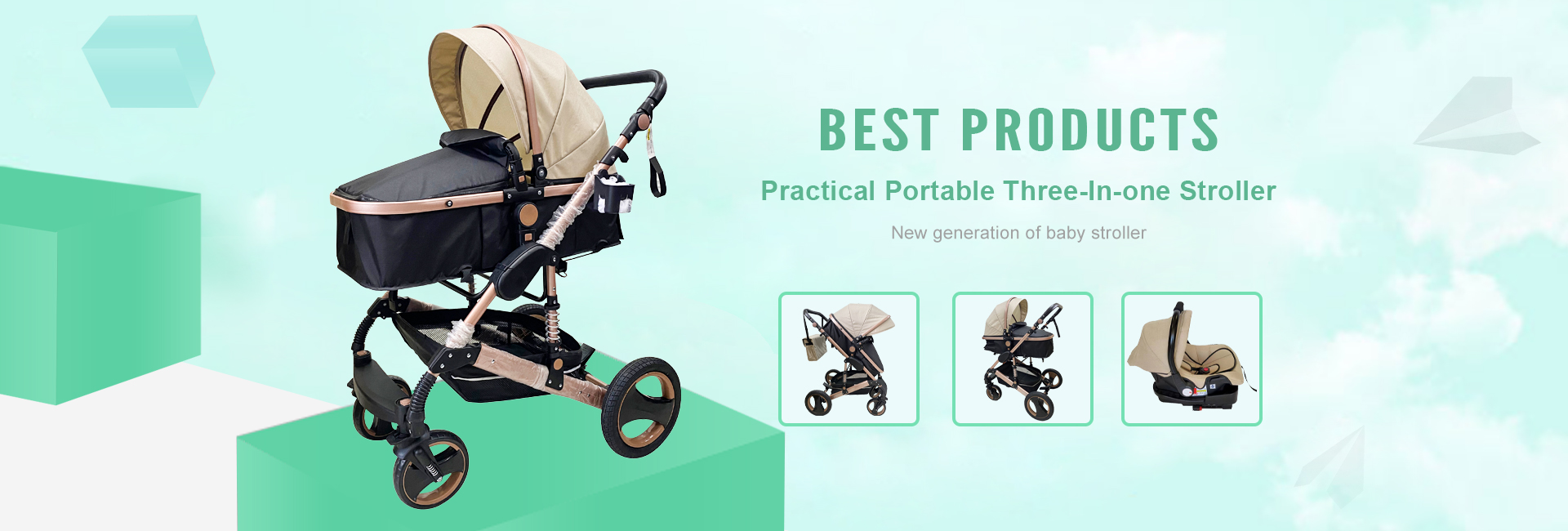 BEST PRODUCTS

Practical Portable Three-In-one Stroller

New generation of baby stroller